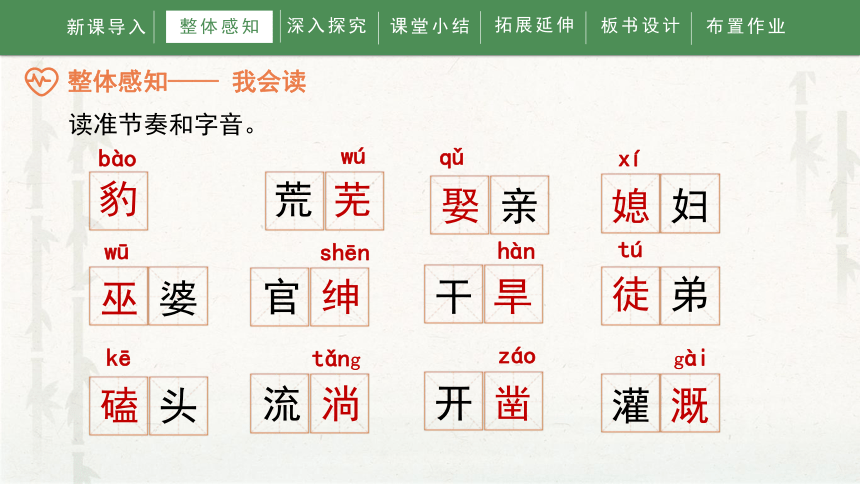 新课导入 | 整体感知 | 深入探究 | 课堂小结 | 拓展延伸 | 板书设计 | 布置作业

整体感知—— 我会读

读准节奏和字音。

bào
豹

wú
荒芜

qǔ
娶亲

xí
媳妇

wū
巫婆

shēn
官绅

hàn
干旱

tú
徒弟

kē
磕头

tǎng
流淌

záo
开凿

gài
灌溉